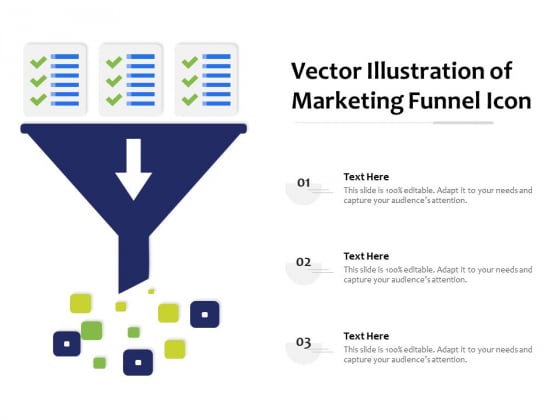 Vector Illustration of Marketing Funnel Icon

01
Text Here
This slide is 100% editable. Adapt it to your needs and capture your audience's attention.

02
Text Here
This slide is 100% editable. Adapt it to your needs and capture your audience's attention.

03
Text Here
This slide is 100% editable. Adapt it to your needs and capture your audience's attention.